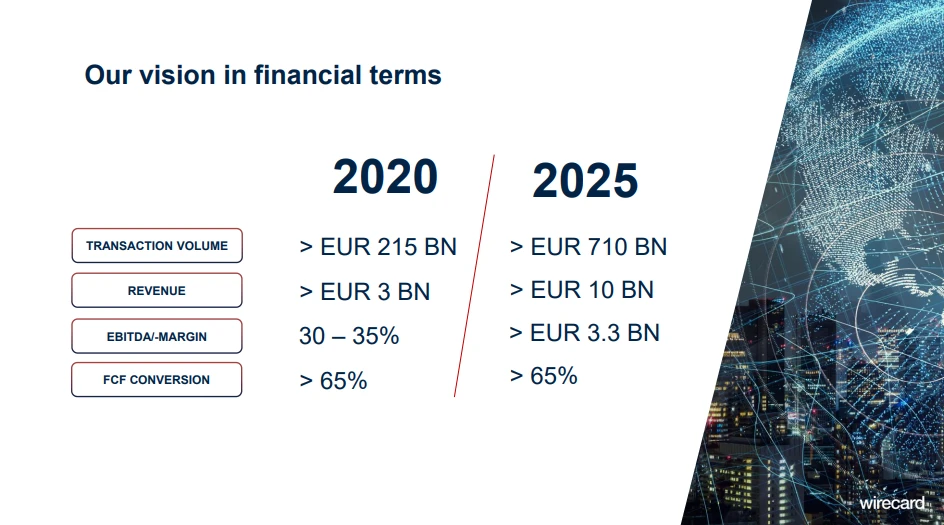 Our vision in financial terms

| | 2020 | 2025 |
|---|---|---|
| TRANSACTION VOLUME | > EUR 215 BN | > EUR 710 BN |
| REVENUE | > EUR 3 BN | > EUR 10 BN |
| EBITDA/-MARGIN | 30 – 35% | > EUR 3.3 BN |
| FCF CONVERSION | > 65% | > 65% |

wirecard